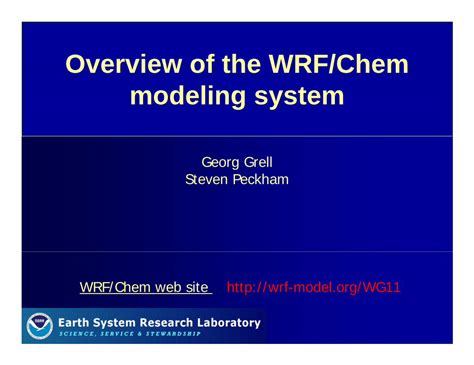 Overview of the WRF/Chem modeling system

Georg Grell
Steven Peckham

WRF/Chem web site http://wrf-model.org/WG11

NOAA
Earth System Research Laboratory
SCIENCE, SERVICE & STEWARDSHIP